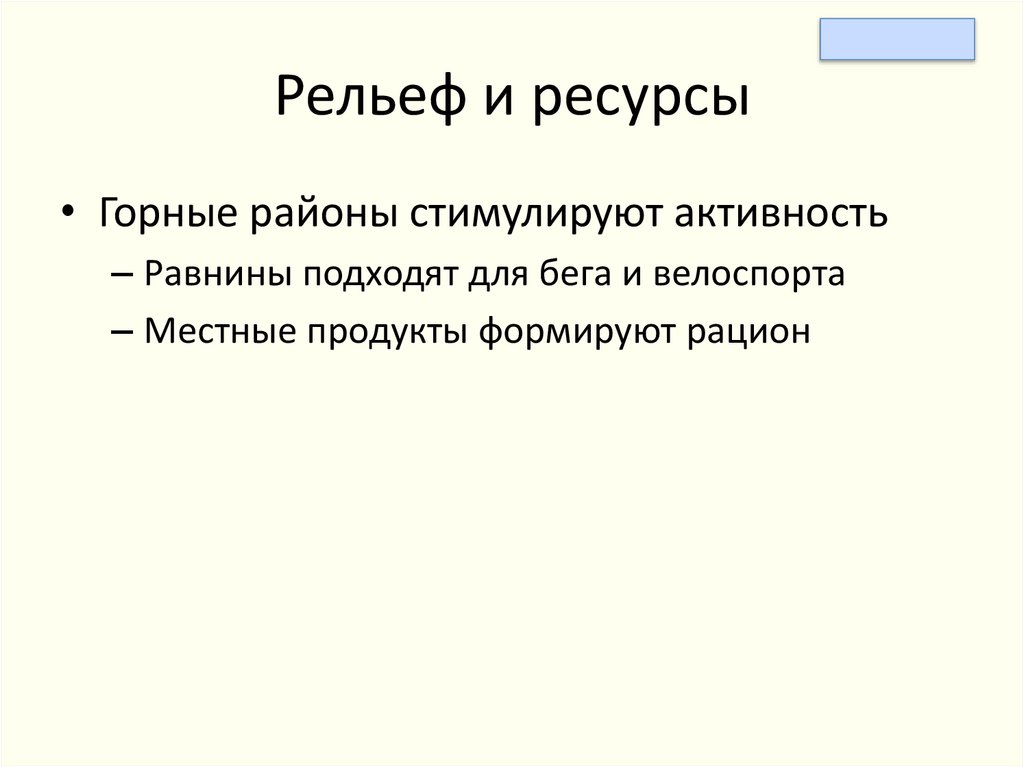 Рельеф и ресурсы

• Горные районы стимулируют активность
– Равнины подходят для бега и велоспорта
– Местные продукты формируют рацион